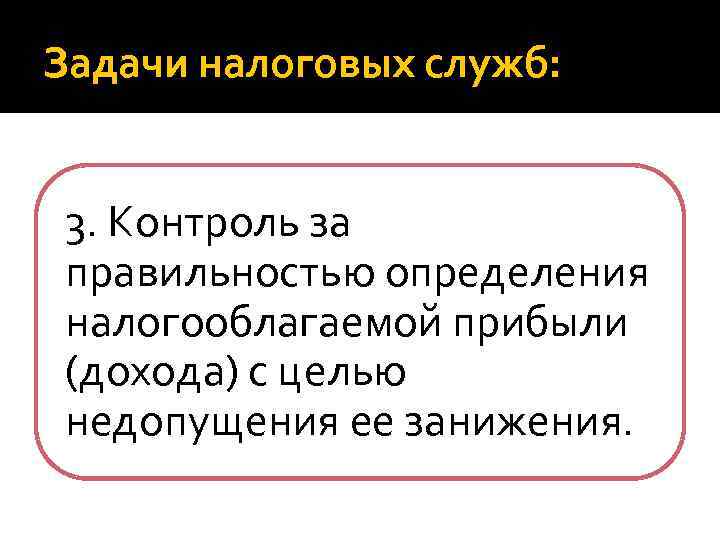 Задачи налоговых служб:

3. Контроль за правильностью определения налогооблагаемой прибыли (дохода) с целью недопущения ее занижения.